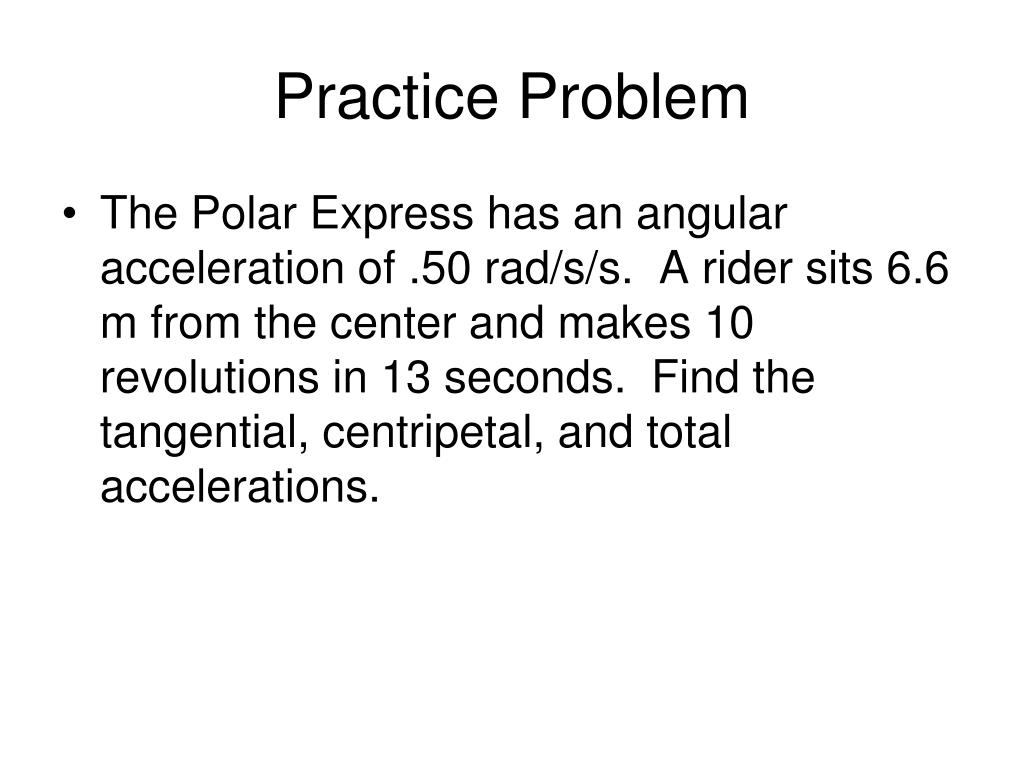 Practice Problem

• The Polar Express has an angular acceleration of .50 rad/s/s. A rider sits 6.6 m from the center and makes 10 revolutions in 13 seconds. Find the tangential, centripetal, and total accelerations.